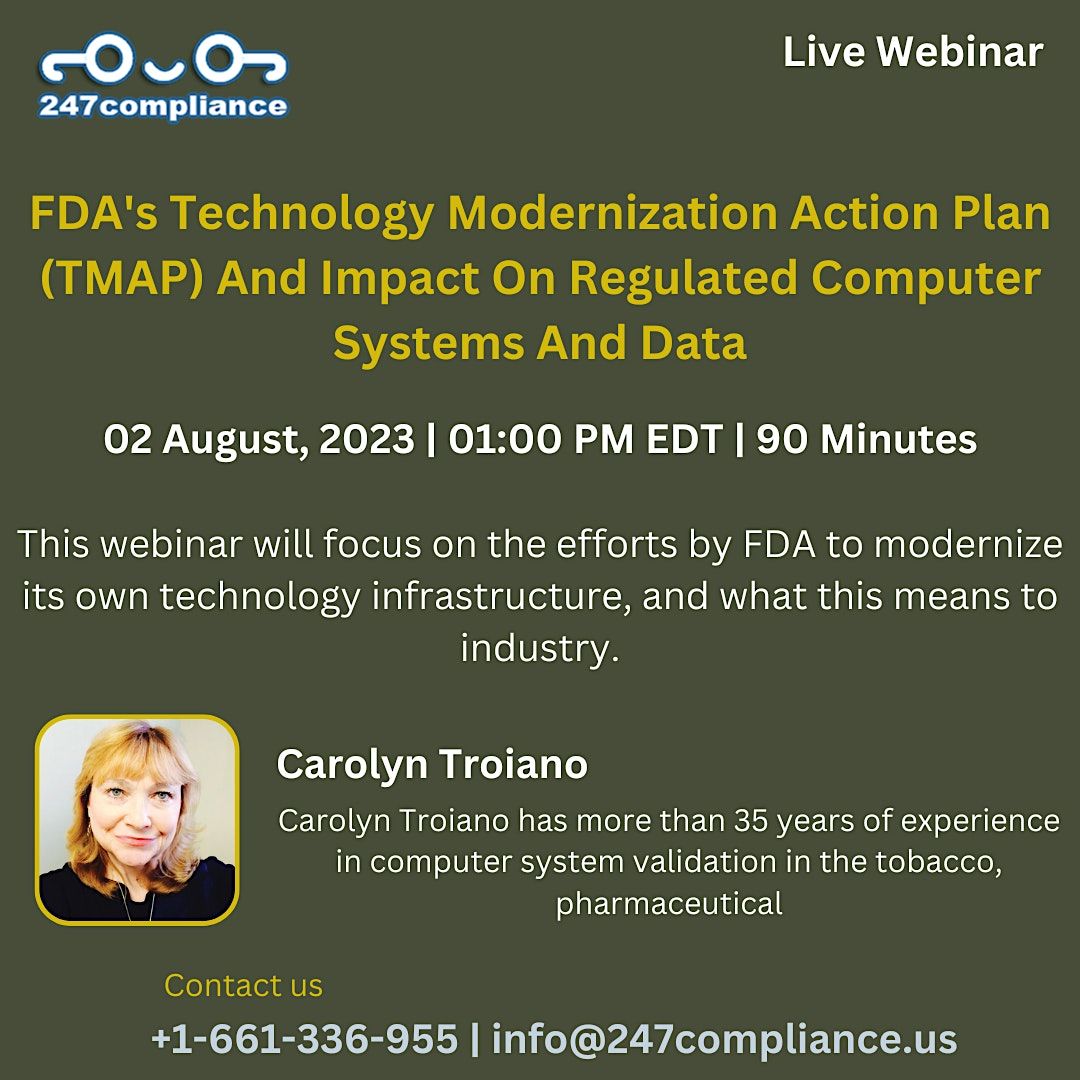 247compliance

Live Webinar

FDA's Technology Modernization Action Plan (TMAP) And Impact On Regulated Computer Systems And Data

02 August, 2023 | 01:00 PM EDT | 90 Minutes

This webinar will focus on the efforts by FDA to modernize its own technology infrastructure, and what this means to industry.

Carolyn Troiano

Carolyn Troiano has more than 35 years of experience in computer system validation in the tobacco, pharmaceutical

Contact us

+1-661-336-955 | info@247compliance.us